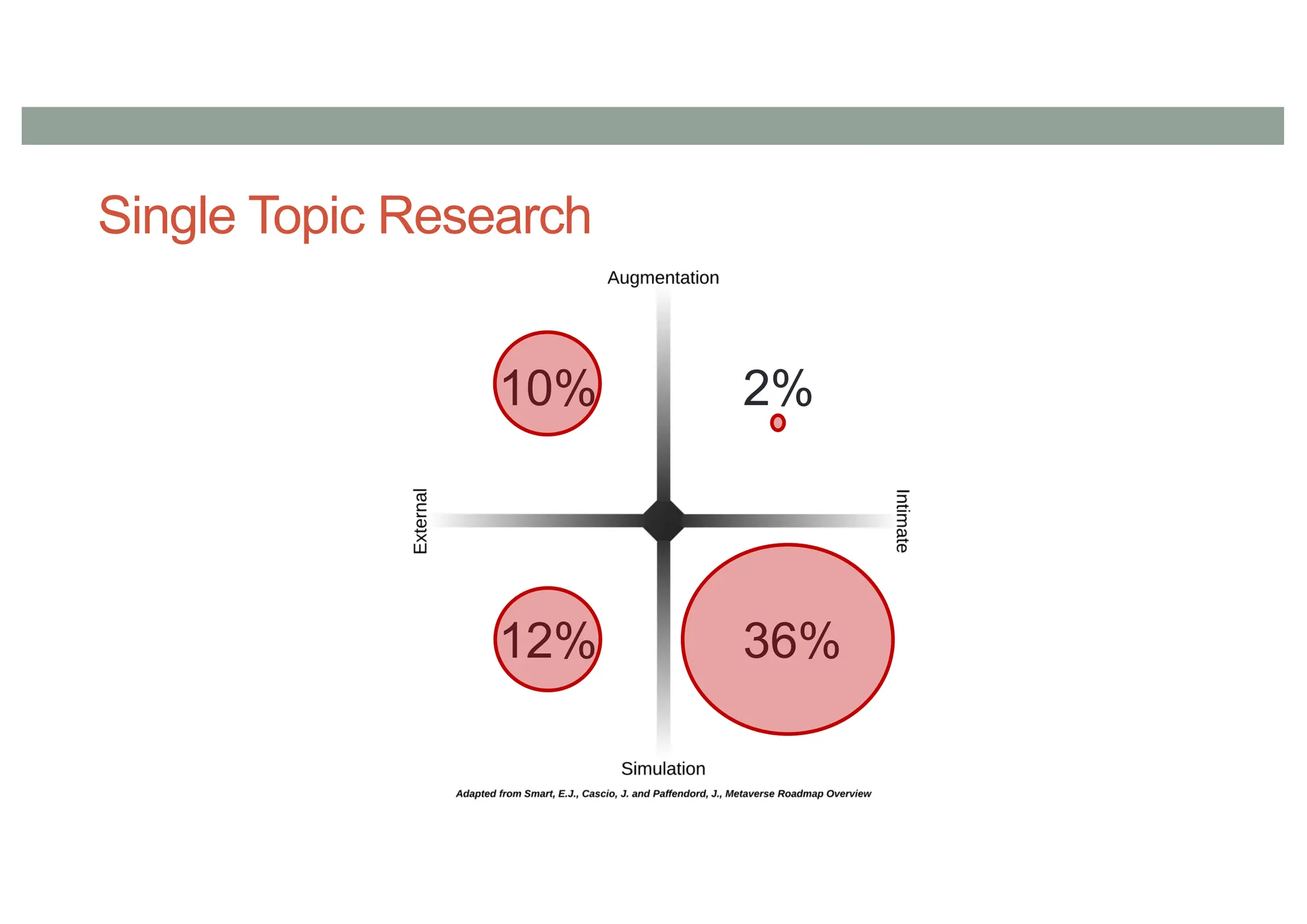 Single Topic Research

Augmentation

10%

2%

External

Intimate

12%

36%

Simulation

Adapted from Smart, E.J., Cascio, J. and Paffendord, J., Metaverse Roadmap Overview